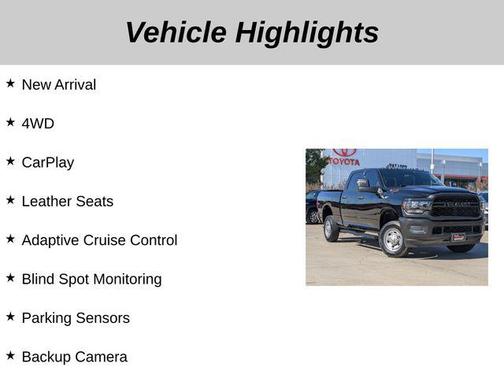 Vehicle Highlights

★ New Arrival

★ 4WD

★ CarPlay

★ Leather Seats

★ Adaptive Cruise Control

★ Blind Spot Monitoring

★ Parking Sensors

★ Backup Camera

TOYOTA